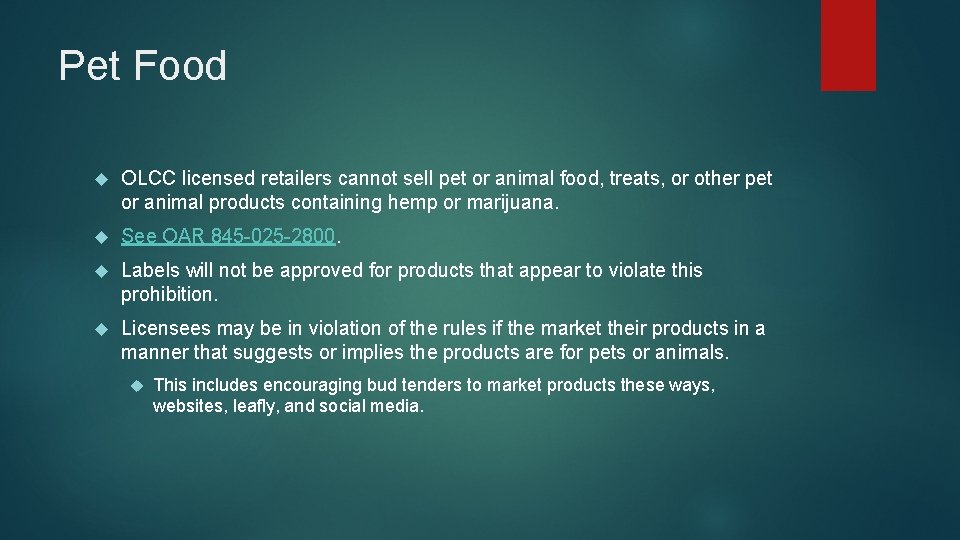 Pet Food

OLCC licensed retailers cannot sell pet or animal food, treats, or other pet or animal products containing hemp or marijuana.

See OAR 845-025-2800.

Labels will not be approved for products that appear to violate this prohibition.

Licensees may be in violation of the rules if the market their products in a manner that suggests or implies the products are for pets or animals.

This includes encouraging bud tenders to market products these ways, websites, leafly, and social media.